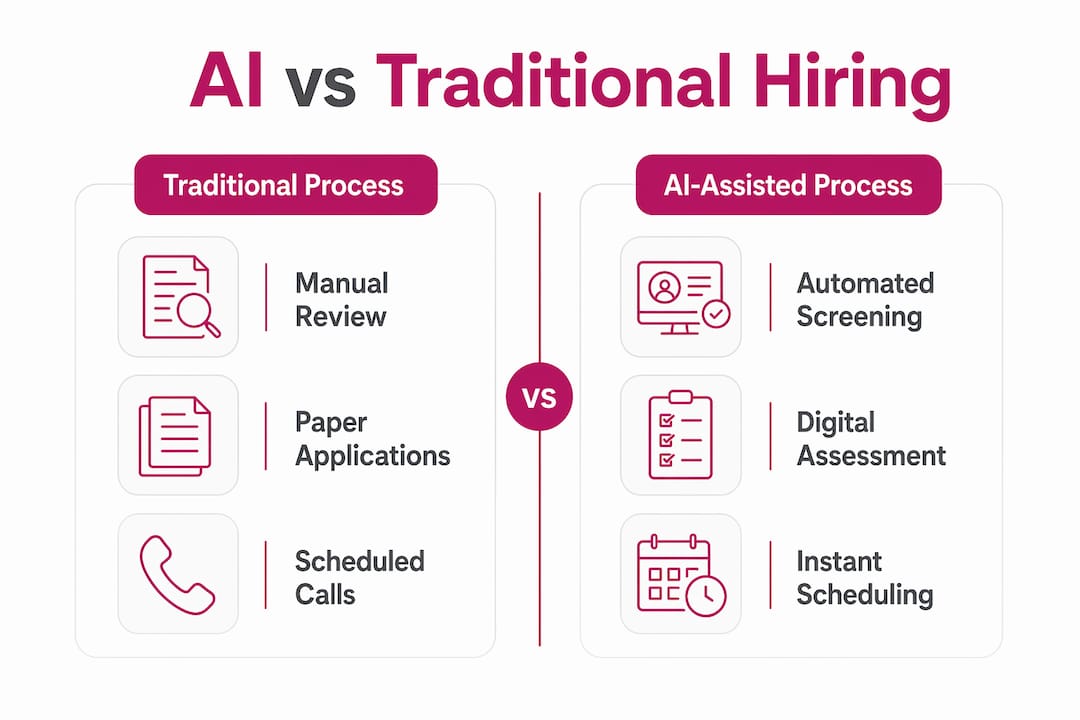 AI vs Traditional Hiring

Traditional Process

Manual Review

Paper Applications

Scheduled Calls

VS

AI-Assisted Process

Automated Screening

Digital Assessment

Instant Scheduling